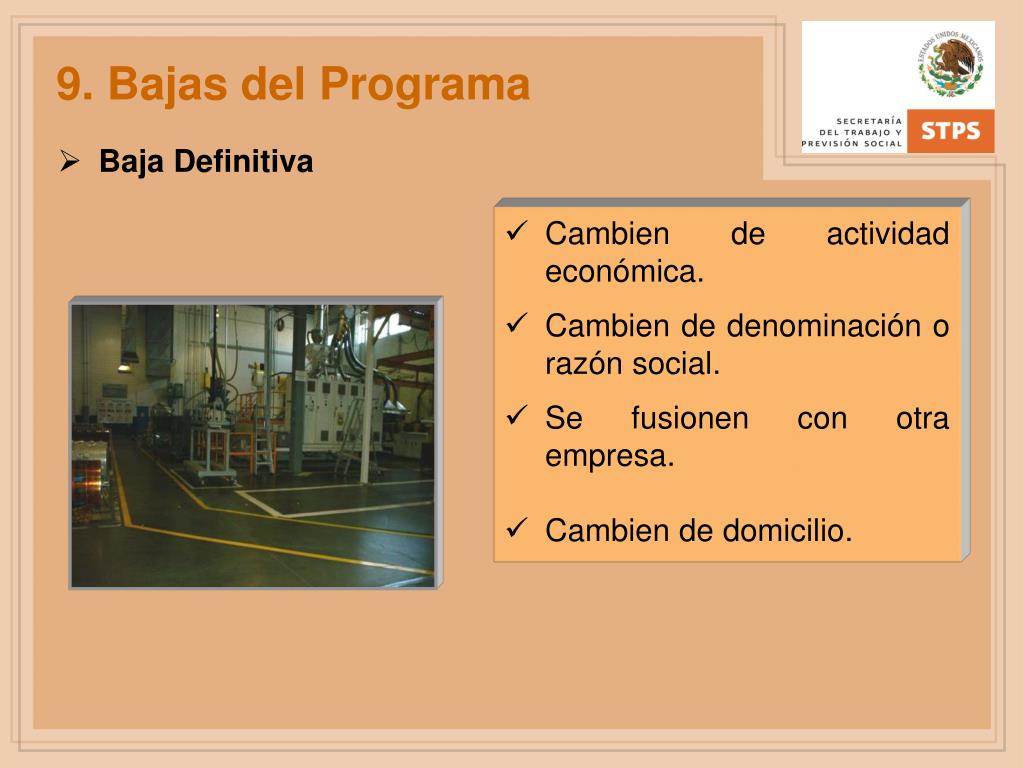 9. Bajas del Programa

ESTADOS UNIDOS MEXICANOS

SECRETARÍA DEL TRABAJO Y PREVISIÓN SOCIAL STPS

➢ Baja Definitiva

✓ Cambien de actividad económica.

✓ Cambien de denominación o razón social.

✓ Se fusionen con otra empresa.

✓ Cambien de domicilio.